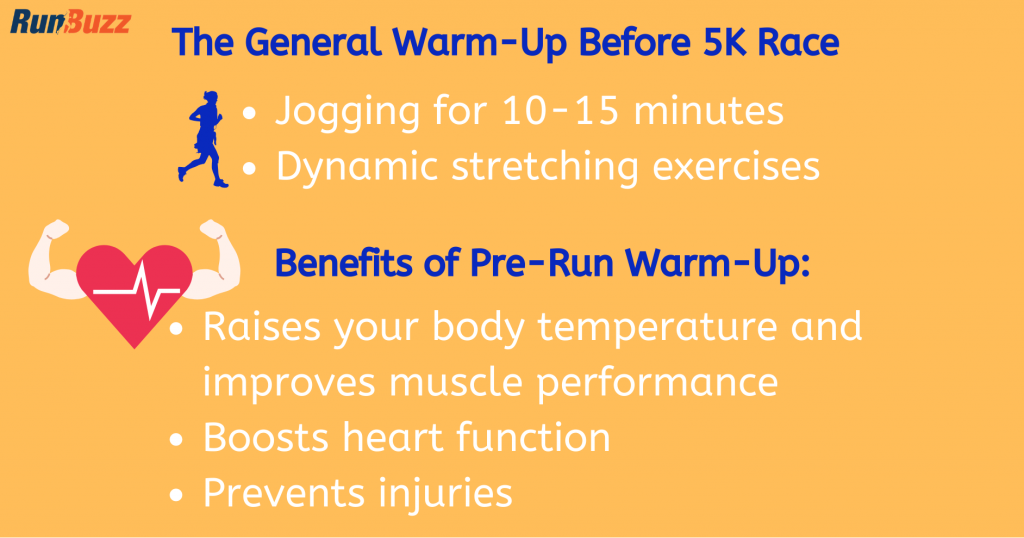 RunBuzz

The General Warm-Up Before 5K Race

• Jogging for 10-15 minutes
• Dynamic stretching exercises

Benefits of Pre-Run Warm-Up:

• Raises your body temperature and improves muscle performance
• Boosts heart function
• Prevents injuries